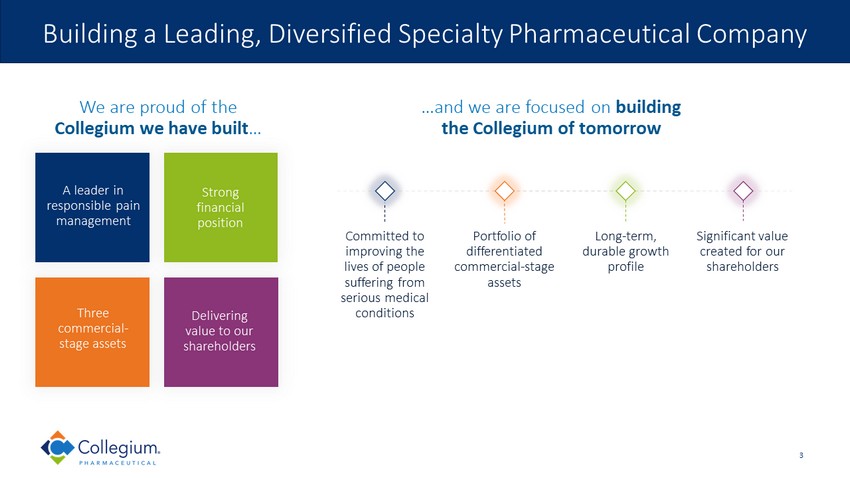 Building a Leading, Diversified Specialty Pharmaceutical Company

We are proud of the Collegium we have built…

A leader in responsible pain management

Strong financial position

Three commercial-stage assets

Delivering value to our shareholders

…and we are focused on building the Collegium of tomorrow

Committed to improving the lives of people suffering from serious medical conditions

Portfolio of differentiated commercial-stage assets

Long-term, durable growth profile

Significant value created for our shareholders

Collegium. PHARMACEUTICAL

3